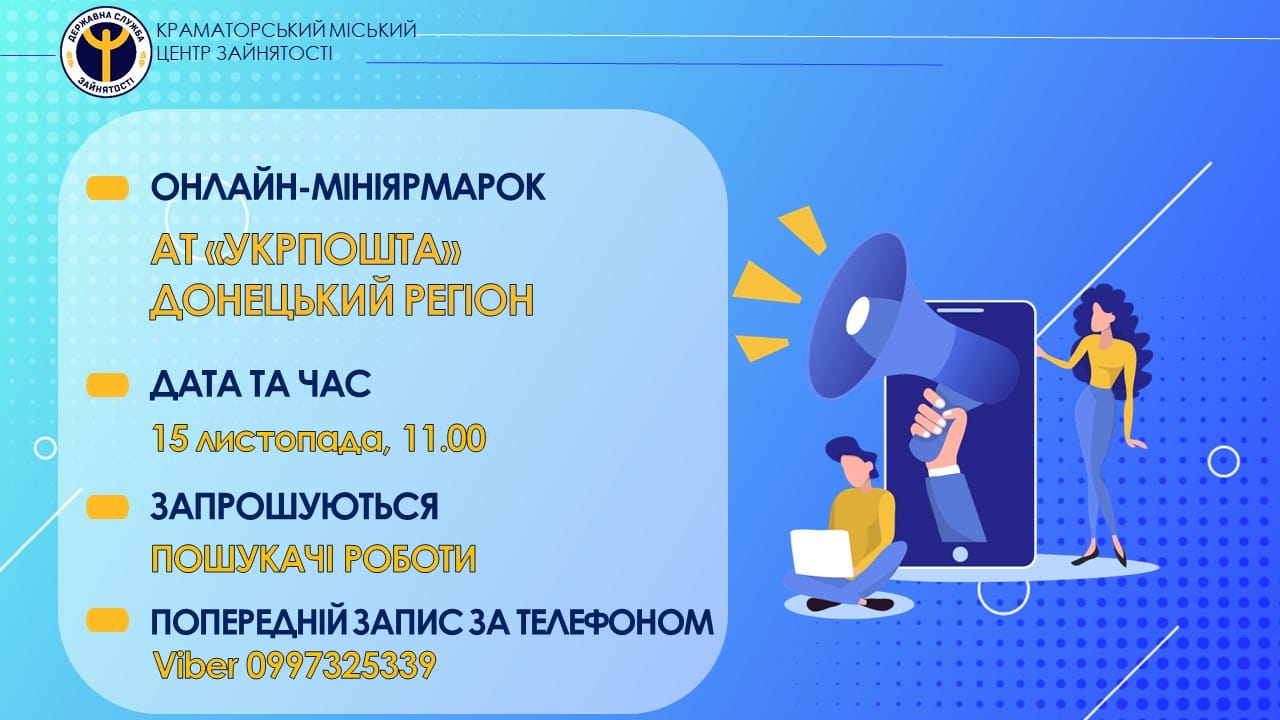 ДЕРЖАВНА СЛУЖБА ЗАЙНЯТОСТІ

КРАМАТОРСЬКИЙ МІСЬКИЙ ЦЕНТР ЗАЙНЯТОСТІ

ОНЛАЙН-МІНІЯРМАРОК

АТ «УКРПОШТА» ДОНЕЦЬКИЙ РЕГІОН

ДАТА ТА ЧАС

15 листопада, 11.00

ЗАПРОШУЮТЬСЯ

ПОШУКАЧІ РОБОТИ

ПОПЕРЕДНІЙ ЗАПИС ЗА ТЕЛЕФОНОМ

Viber 0997325339